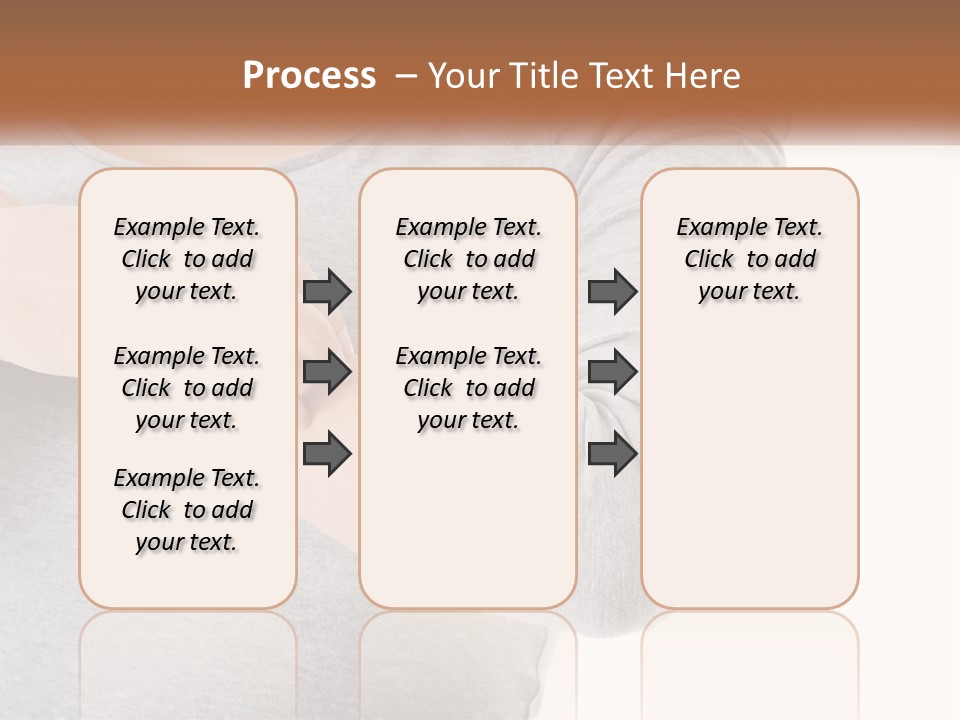 Process – Your Title Text Here

Example Text. Click to add your text.

Example Text. Click to add your text.

Example Text. Click to add your text.

Example Text. Click to add your text.

Example Text. Click to add your text.

Example Text. Click to add your text.